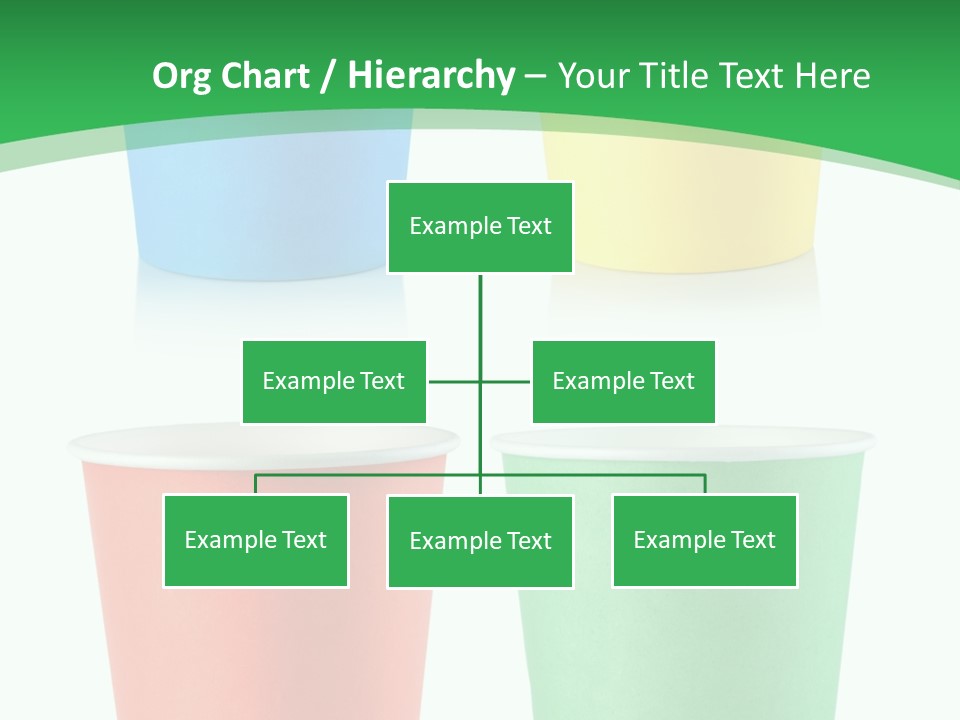 Org Chart / Hierarchy – Your Title Text Here

Example Text

Example Text

Example Text

Example Text

Example Text

Example Text